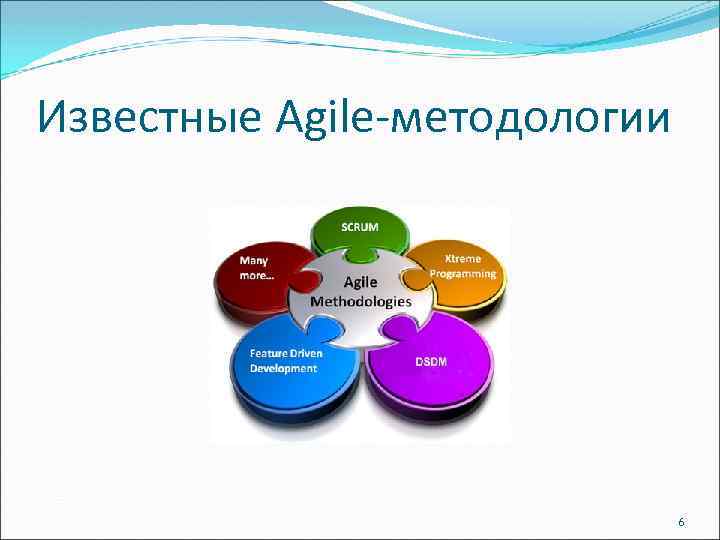 Известные Agile-методологии

SCRUM

Many more...

Xtreme Programming

Agile Methodologies

Feature Driven Development

DSDM

6